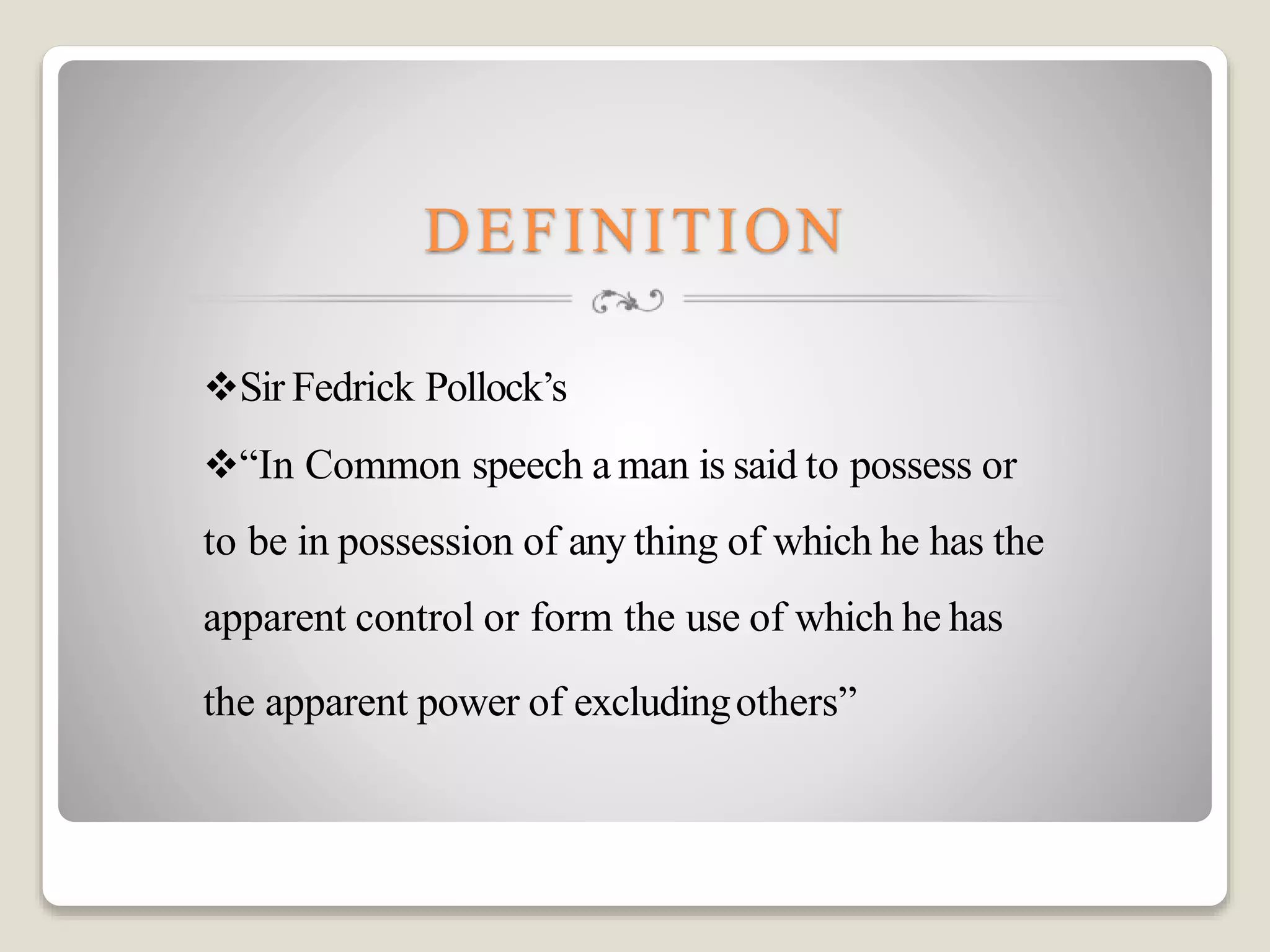 DEFINITION

❖Sir Fedrick Pollock’s

❖“In Common speech a man is said to possess or to be in possession of any thing of which he has the apparent control or form the use of which he has the apparent power of excluding others”